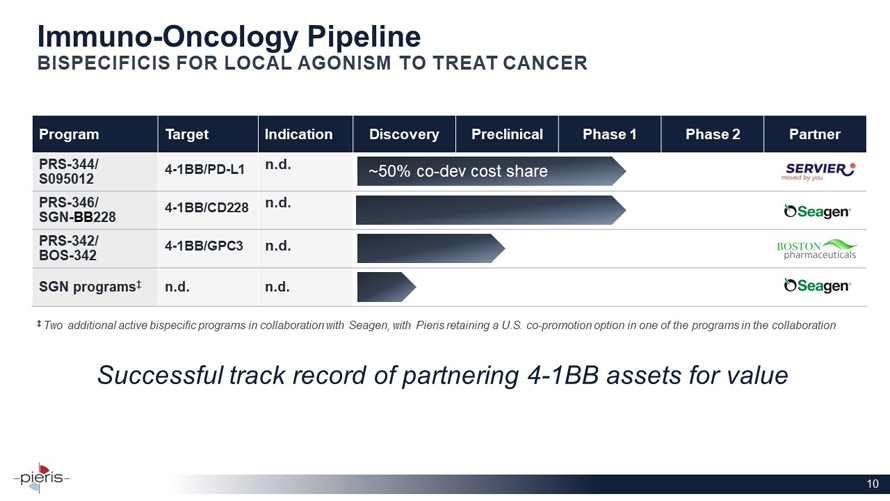 Immuno-Oncology Pipeline
BISPECIFICIS FOR LOCAL AGONISM TO TREAT CANCER

| Program | Target | Indication | Discovery | Preclinical | Phase 1 | Phase 2 | Partner |
|---|---|---|---|---|---|---|---|
| PRS-344/ S095012 | 4-1BB/PD-L1 | n.d. | ~50% co-dev cost share | | | | SERVIER moved by you |
| PRS-346/ SGN-BB228 | 4-1BB/CD228 | n.d. | | | | | Seagen |
| PRS-342/ BOS-342 | 4-1BB/GPC3 | n.d. | | | | | BOSTON pharmaceuticals |
| SGN programs‡ | n.d. | n.d. | | | | | Seagen |

‡ Two additional active bispecific programs in collaboration with Seagen, with Pieris retaining a U.S. co-promotion option in one of the programs in the collaboration

Successful track record of partnering 4-1BB assets for value

pieris

10